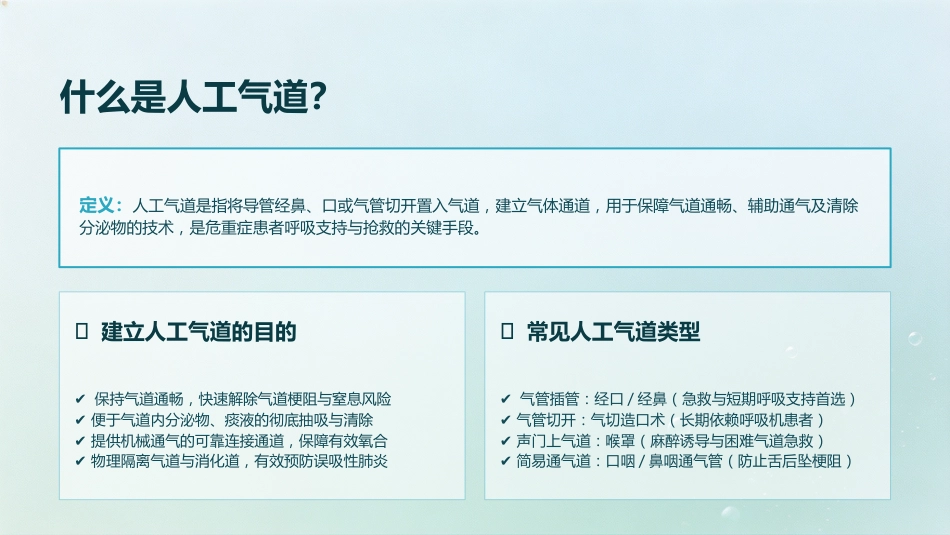 什么是人工气道?

定义：人工气道是指将导管经鼻、口或气管切开置入气道，建立气体通道，用于保障气道通畅、辅助通气及清除分泌物的技术，是危重症患者呼吸支持与抢救的关键手段。

▯ 建立人工气道的目的

✔ 保持气道通畅，快速解除气道梗阻与窒息风险
✔ 便于气道内分泌物、痰液的彻底抽吸与清除
✔ 提供机械通气的可靠连接通道，保障有效氧合
✔ 物理隔离气道与消化道，有效预防误吸性肺炎

▯ 常见人工气道类型

✔ 气管插管：经口 / 经鼻（急救与短期呼吸支持首选）
✔ 气管切开：气切造口术（长期依赖呼吸机患者）
✔ 声门上气道：喉罩（麻醉诱导与困难气道急救）
✔ 简易通气道：口咽 / 鼻咽通气管（防止舌后坠梗阻）